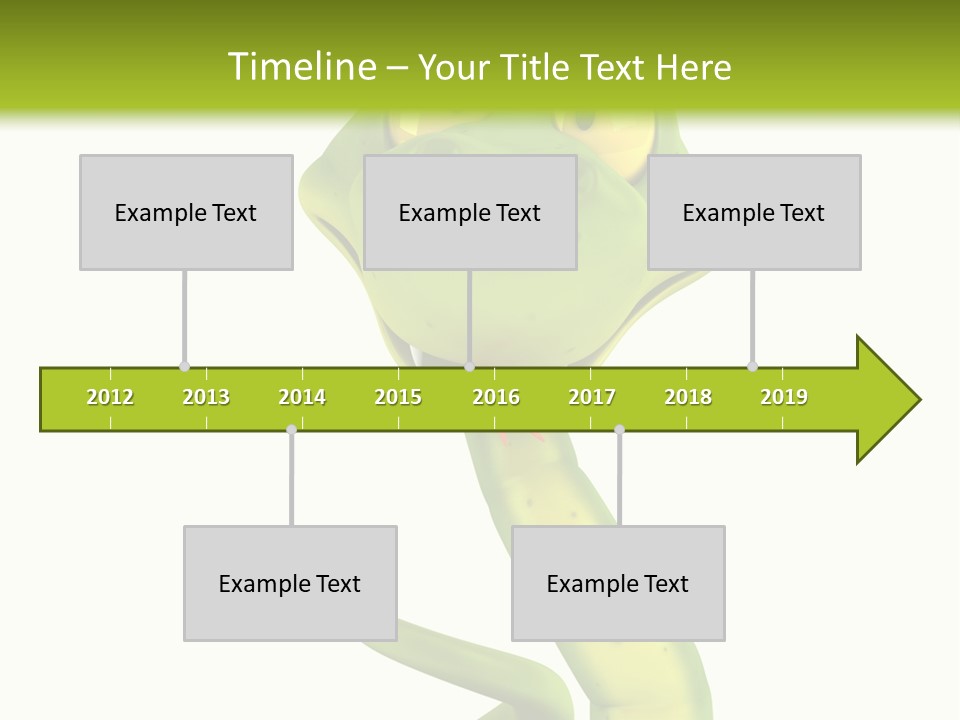 Timeline – Your Title Text Here

Example Text

Example Text

Example Text

2012 2013 2014 2015 2016 2017 2018 2019

Example Text

Example Text